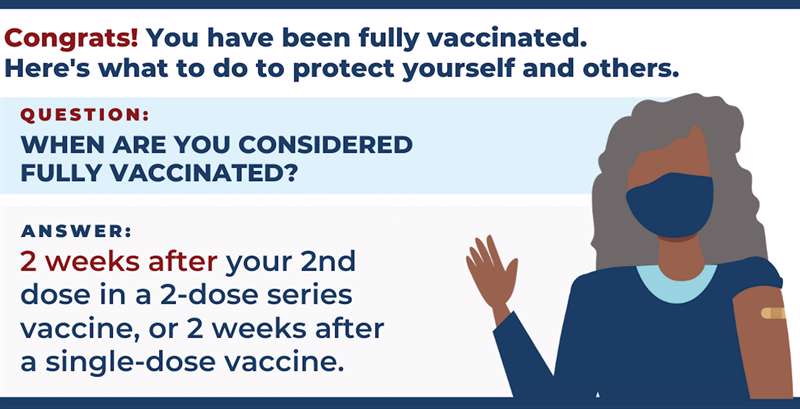 Congrats! You have been fully vaccinated. Here's what to do to protect yourself and others.

QUESTION:

WHEN ARE YOU CONSIDERED FULLY VACCINATED?

ANSWER:

2 weeks after your 2nd dose in a 2-dose series vaccine, or 2 weeks after a single-dose vaccine.